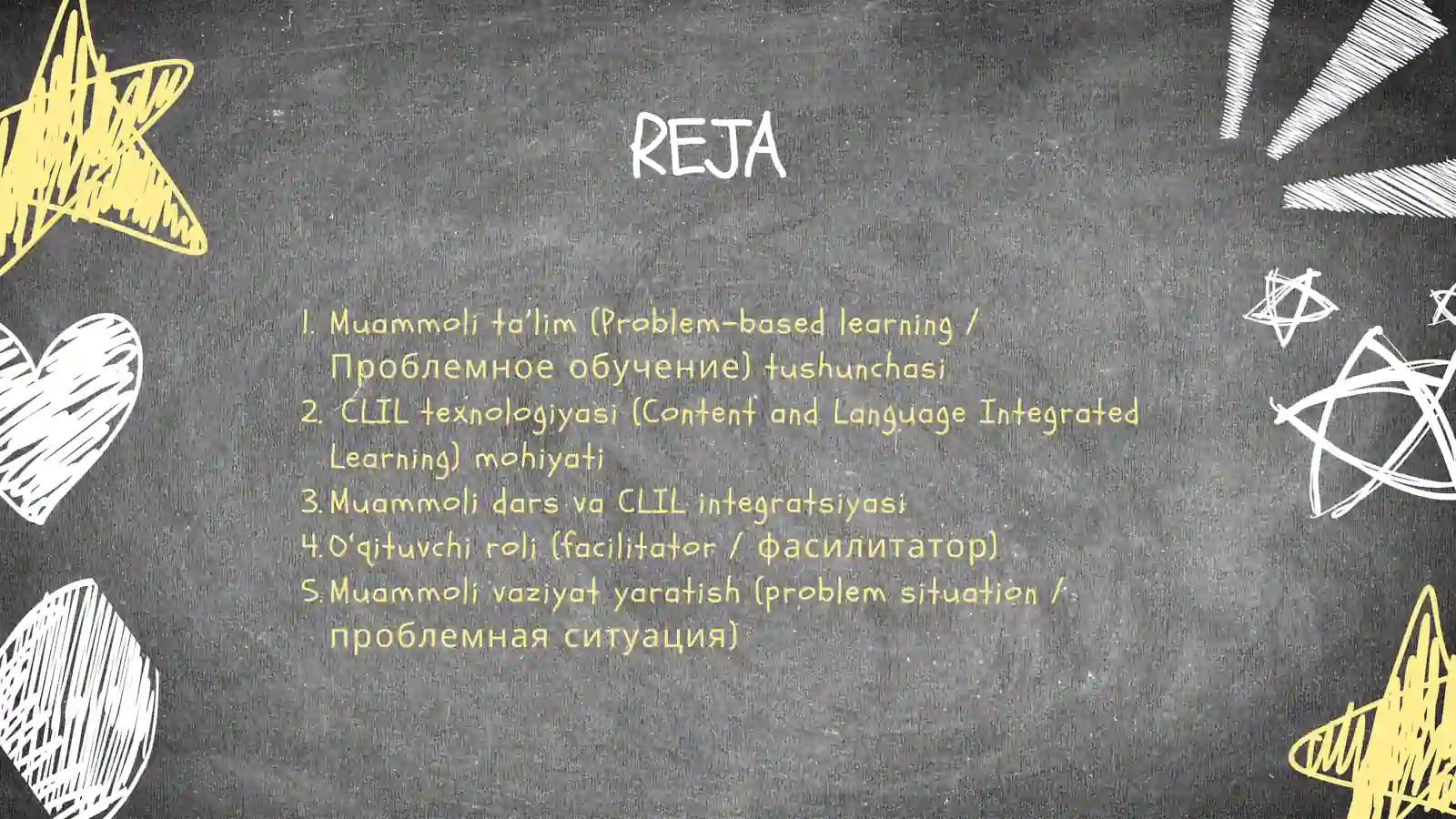 REJA

1. Muammoli ta'lim (Problem-based learning / Проблемное обучение) tushunchasi
2. CLIL texnologiyasi (Content and Language Integrated Learning) mohiyati
3. Muammoli dars va CLIL integratsiyasi
4. O'qituvchi roli (facilitator / фасилитатор)
5. Muammoli vaziyat yaratish (problem situation / проблемная ситуация)